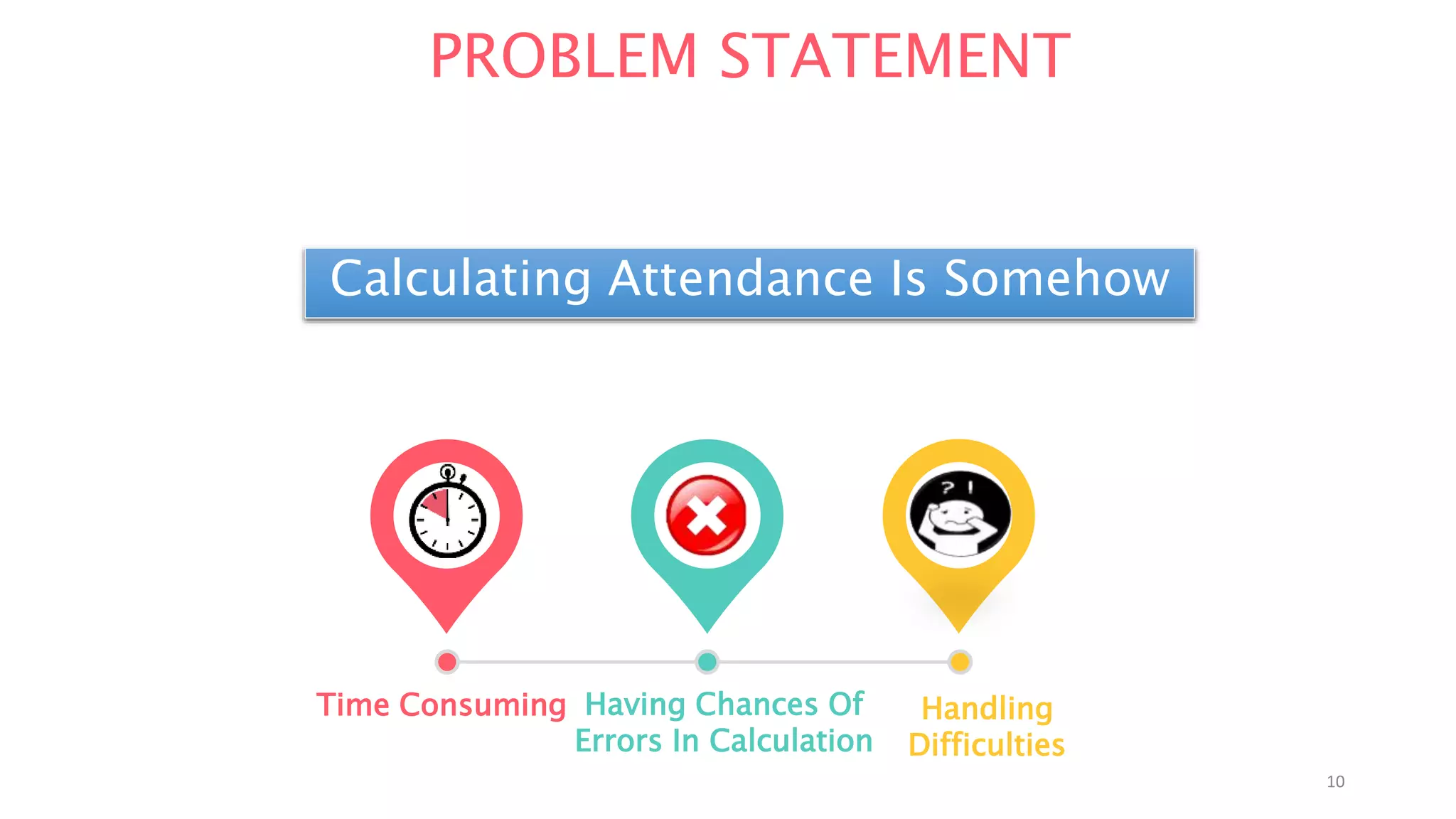 PROBLEM STATEMENT

Calculating Attendance Is Somehow

? !

Time Consuming

Having Chances Of Errors In Calculation

Handling Difficulties

10